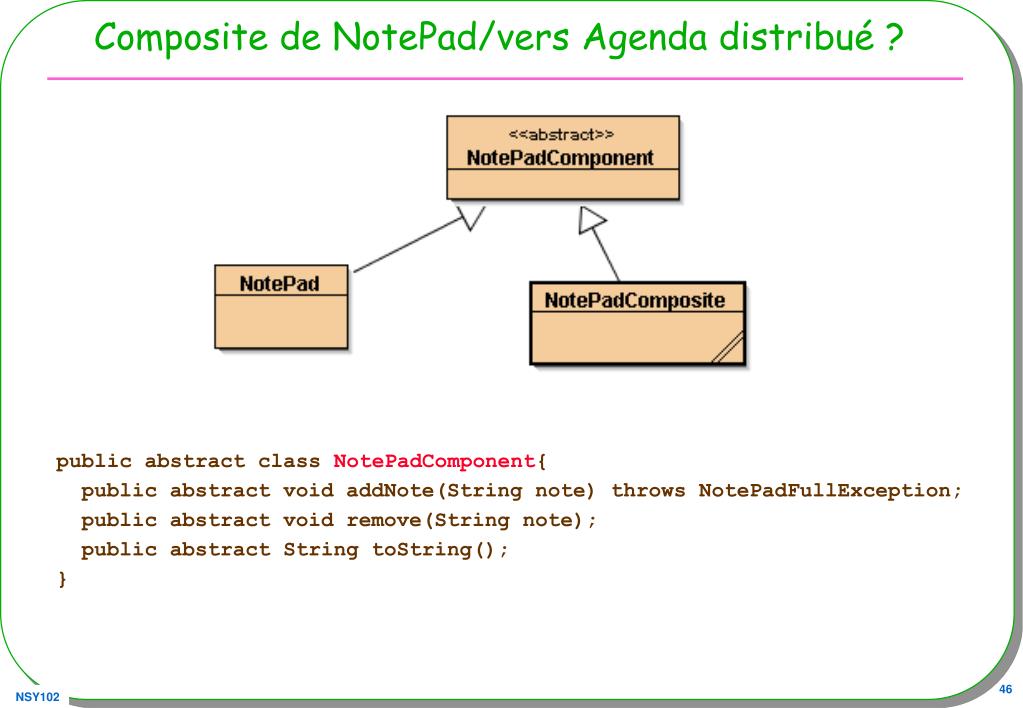 Composite de NotePad/vers Agenda distribué ?

<<abstract>>
NotePadComponent

NotePad

NotePadComposite

public abstract class NotePadComponent{
public abstract void addNote(String note) throws NotePadFullException;
public abstract void remove(String note);
public abstract String toString();
}

NSY102

46